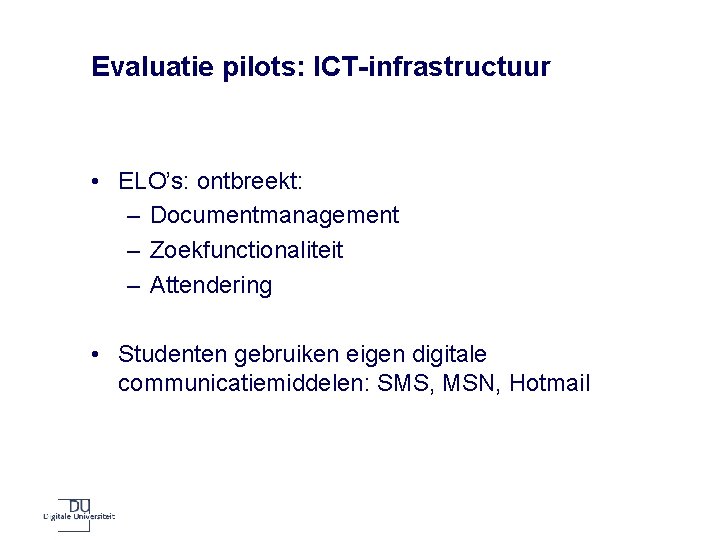 Evaluatie pilots: ICT-infrastructuur

• ELO's: ontbreekt:
– Documentmanagement
– Zoekfunctionaliteit
– Attendering

• Studenten gebruiken eigen digitale communicatiemiddelen: SMS, MSN, Hotmail

DU
Digitale Universiteit